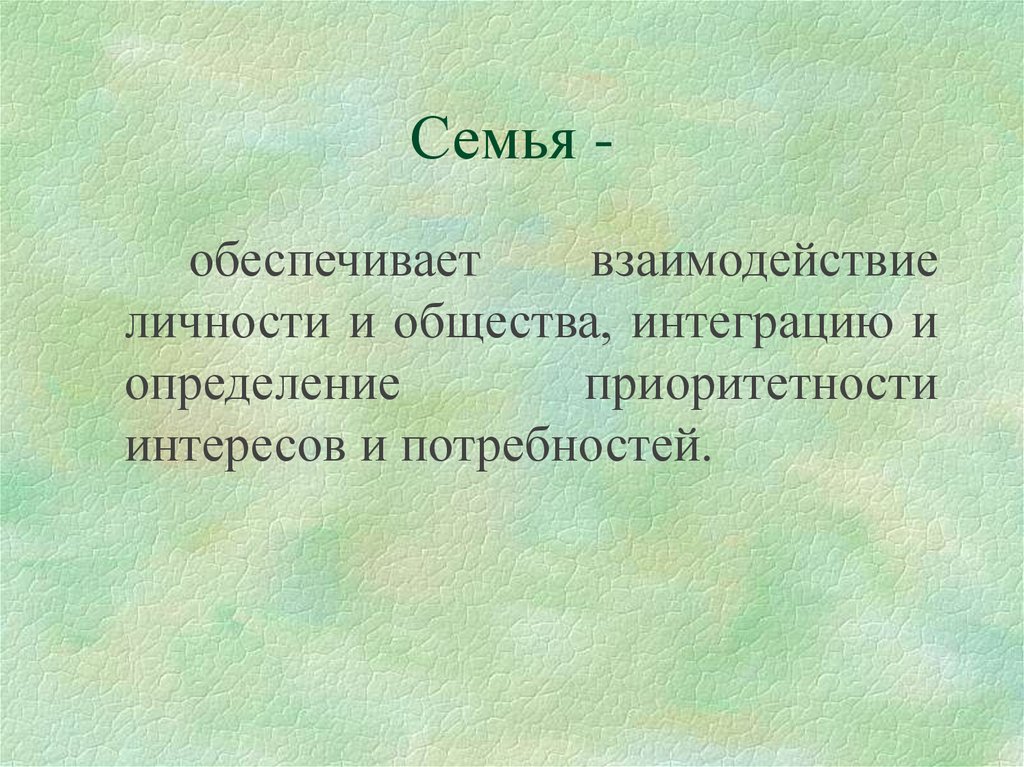 Семья -

обеспечивает взаимодействие личности и общества, интеграцию и определение приоритетности интересов и потребностей.